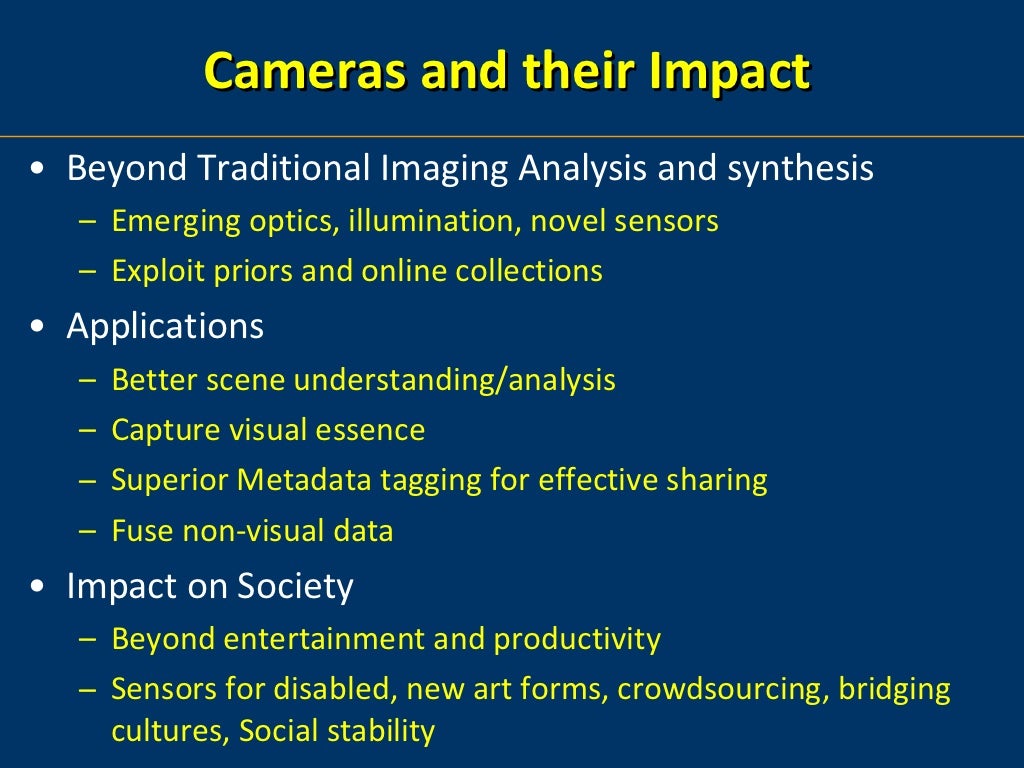 Cameras and their Impact

• Beyond Traditional Imaging Analysis and synthesis
– Emerging optics, illumination, novel sensors
– Exploit priors and online collections

• Applications
– Better scene understanding/analysis
– Capture visual essence
– Superior Metadata tagging for effective sharing
– Fuse non-visual data

• Impact on Society
– Beyond entertainment and productivity
– Sensors for disabled, new art forms, crowdsourcing, bridging cultures, Social stability